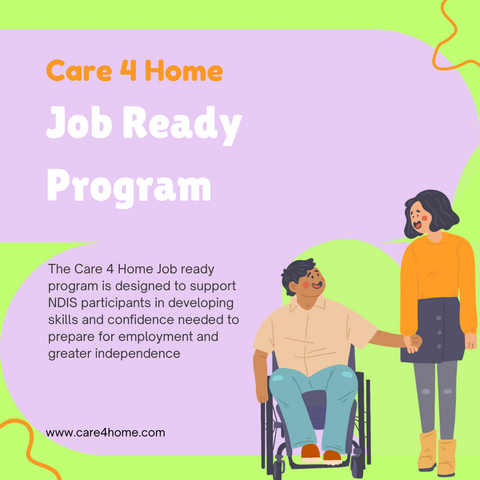 Care 4 Home

Job Ready Program

The Care 4 Home Job ready program is designed to support NDIS participants in developing skills and confidence needed to prepare for employment and greater independence

www.care4home.com